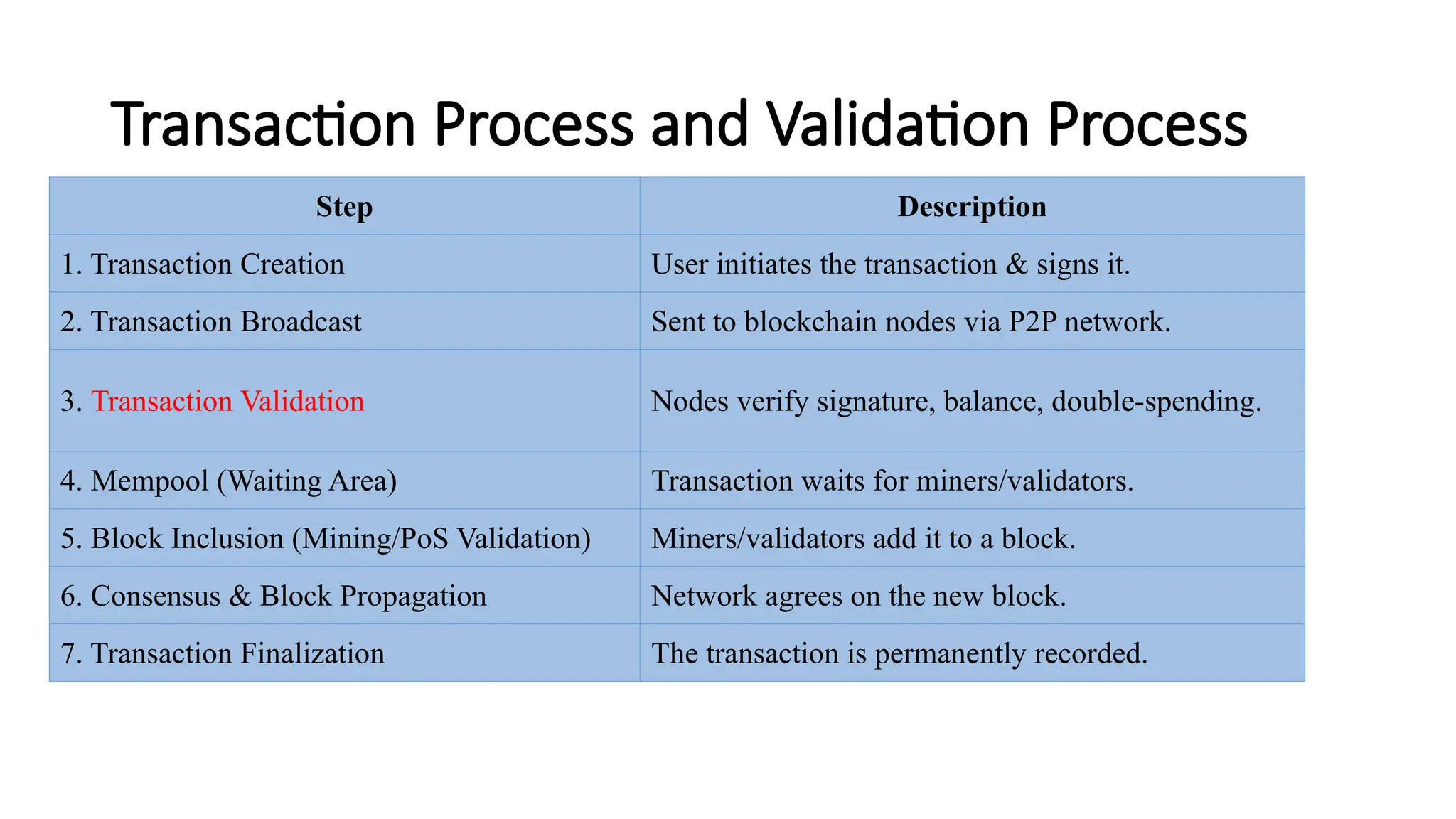 Transaction Process and Validation Process

| Step | Description |
|---|---|
| 1. Transaction Creation | User initiates the transaction & signs it. |
| 2. Transaction Broadcast | Sent to blockchain nodes via P2P network. |
| 3. Transaction Validation | Nodes verify signature, balance, double-spending. |
| 4. Mempool (Waiting Area) | Transaction waits for miners/validators. |
| 5. Block Inclusion (Mining/PoS Validation) | Miners/validators add it to a block. |
| 6. Consensus & Block Propagation | Network agrees on the new block. |
| 7. Transaction Finalization | The transaction is permanently recorded. |